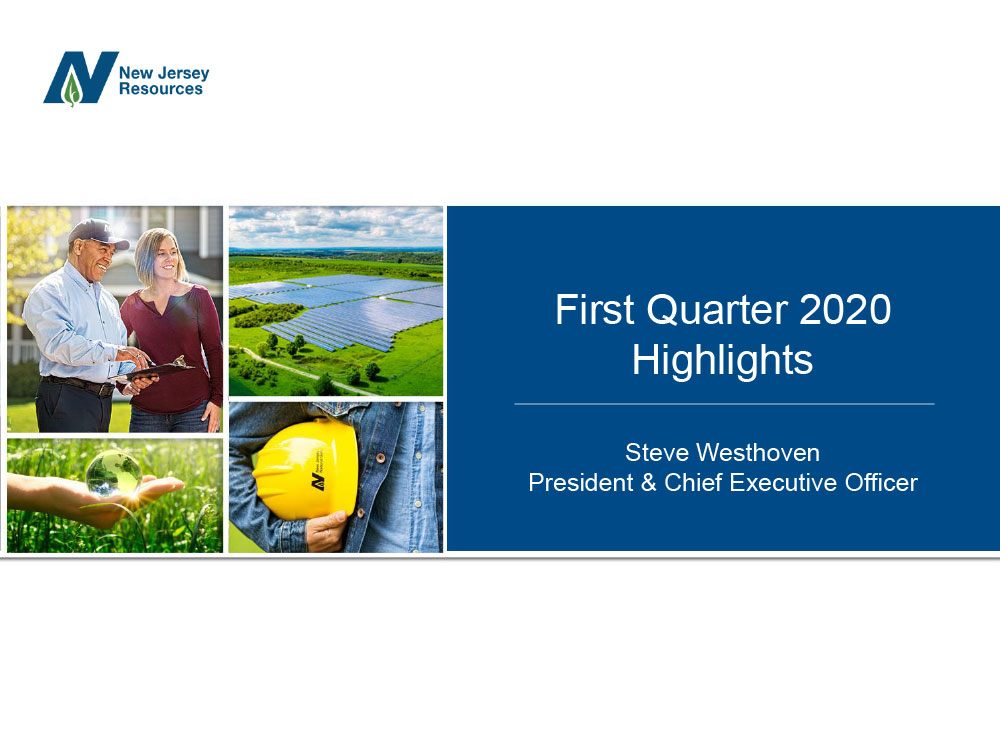 New Jersey Resources

First Quarter 2020 Highlights

Steve Westhoven
President & Chief Executive Officer